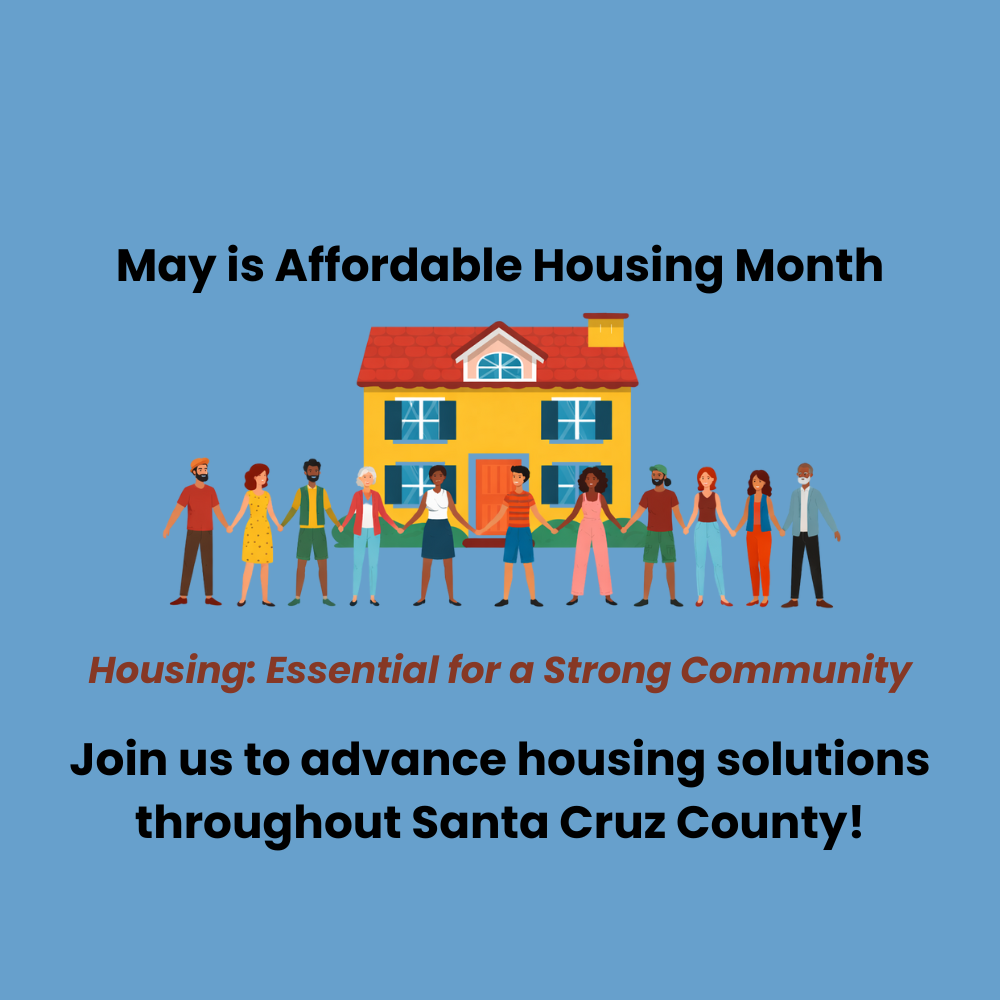 May is Affordable Housing Month

Housing: Essential for a Strong Community

Join us to advance housing solutions throughout Santa Cruz County!